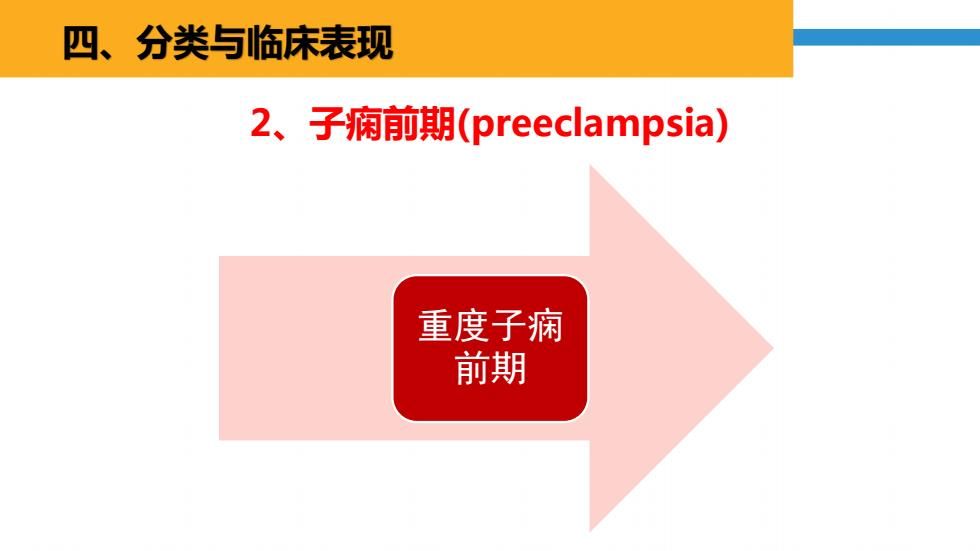 四、分类与临床表现

2、子痫前期(preeclampsia)

重度子痫前期